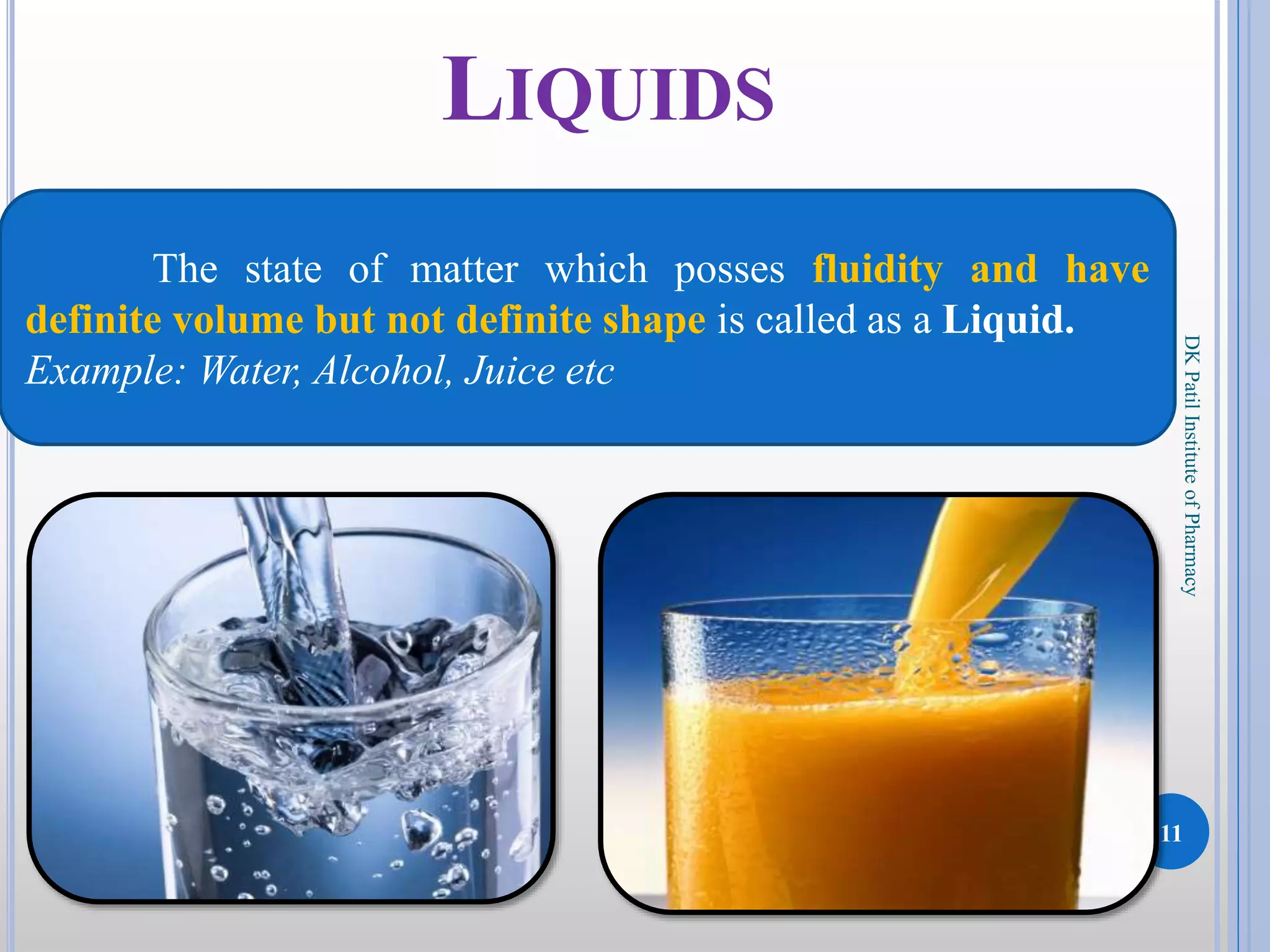 LIQUIDS

The state of matter which posses fluidity and have definite volume but not definite shape is called as a Liquid.
Example: Water, Alcohol, Juice etc

DK Patil Institute of Pharmacy

11